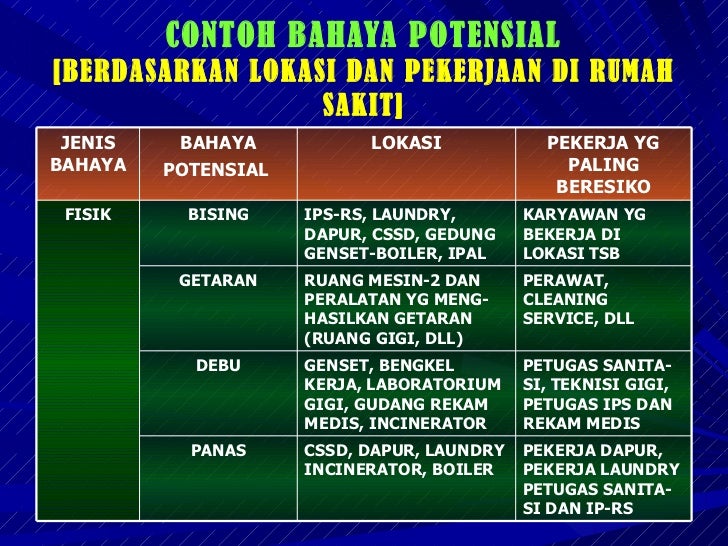 CONTOH BAHAYA POTENSIAL
[BERDASARKAN LOKASI DAN PEKERJAAN DI RUMAH SAKIT]

| JENIS BAHAYA | BAHAYA POTENSIAL | LOKASI | PEKERJA YG PALING BERESIKO |
|---|---|---|---|
| FISIK | BISING | IPS-RS, LAUNDRY, DAPUR, CSSD, GEDUNG GENSET-BOILER, IPAL | KARYAWAN YG BEKERJA DI LOKASI TSB |
| | GETARAN | RUANG MESIN-2 DAN PERALATAN YG MENGHASILKAN GETARAN (RUANG GIGI, DLL) | PERAWAT, CLEANING SERVICE, DLL |
| | DEBU | GENSET, BENGKEL KERJA, LABORATORIUM GIGI, GUDANG REKAM MEDIS, INCINERATOR | PETUGAS SANITASI, TEKNISI GIGI, PETUGAS IPS DAN REKAM MEDIS |
| | PANAS | CSSD, DAPUR, LAUNDRY INCINERATOR, BOILER | PEKERJA DAPUR, PEKERJA LAUNDRY PETUGAS SANITASI DAN IP-RS |